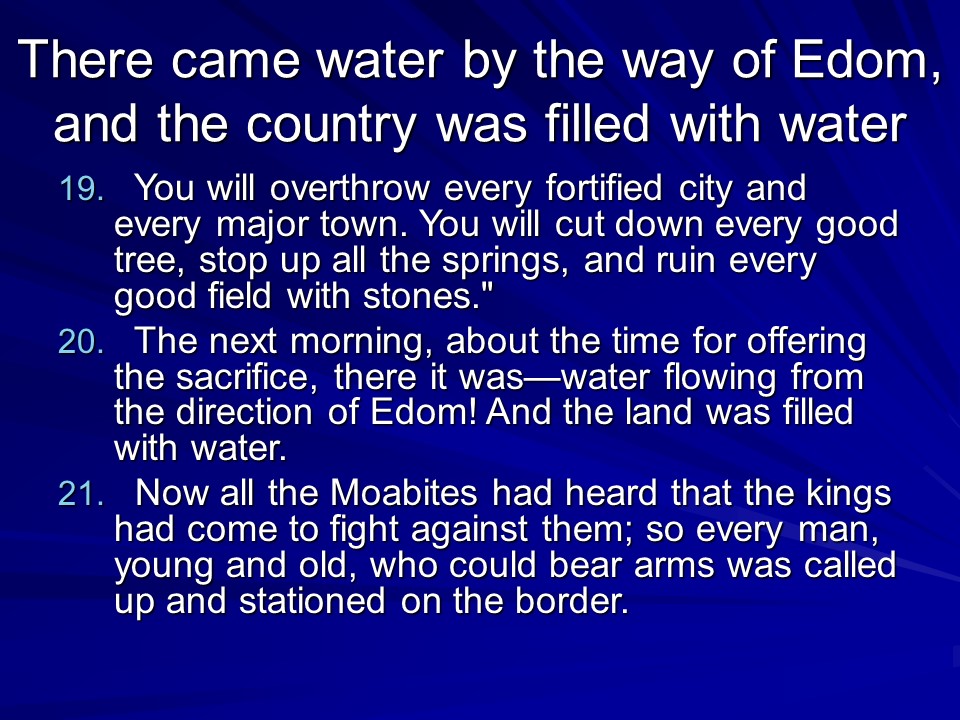 There came water by the way of Edom, and the country was filled with water

19. You will overthrow every fortified city and every major town. You will cut down every good tree, stop up all the springs, and ruin every good field with stones."

20. The next morning, about the time for offering the sacrifice, there it was—water flowing from the direction of Edom! And the land was filled with water.

21. Now all the Moabites had heard that the kings had come to fight against them; so every man, young and old, who could bear arms was called up and stationed on the border.